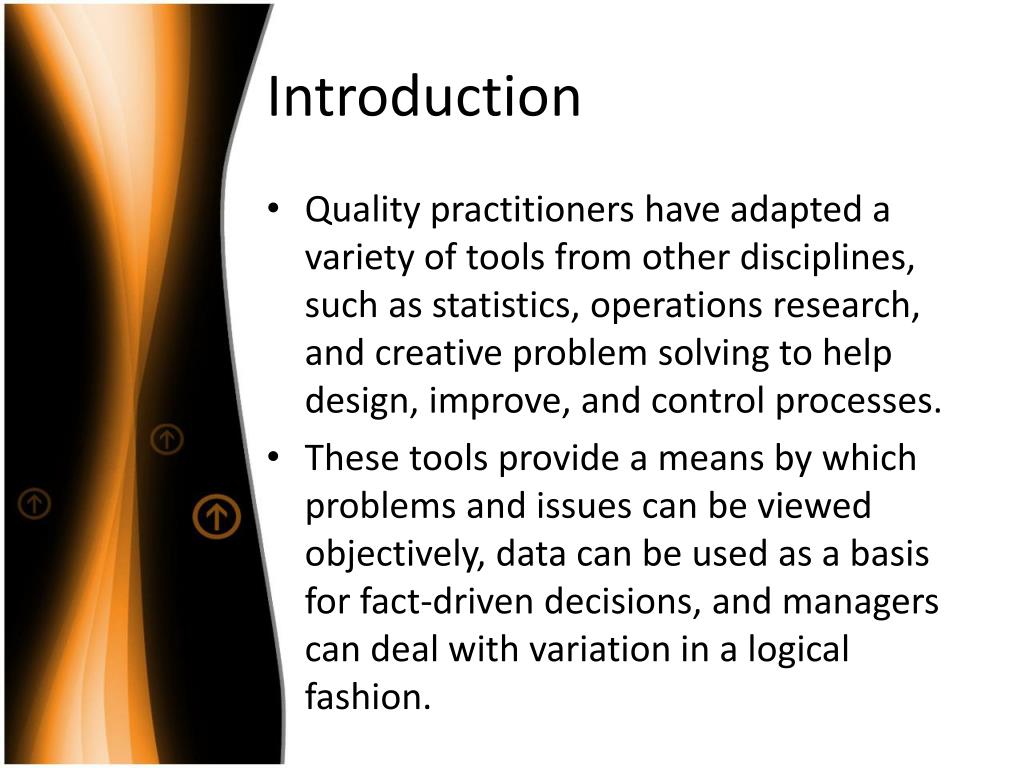 Introduction

• Quality practitioners have adapted a variety of tools from other disciplines, such as statistics, operations research, and creative problem solving to help design, improve, and control processes.

• These tools provide a means by which problems and issues can be viewed objectively, data can be used as a basis for fact-driven decisions, and managers can deal with variation in a logical fashion.